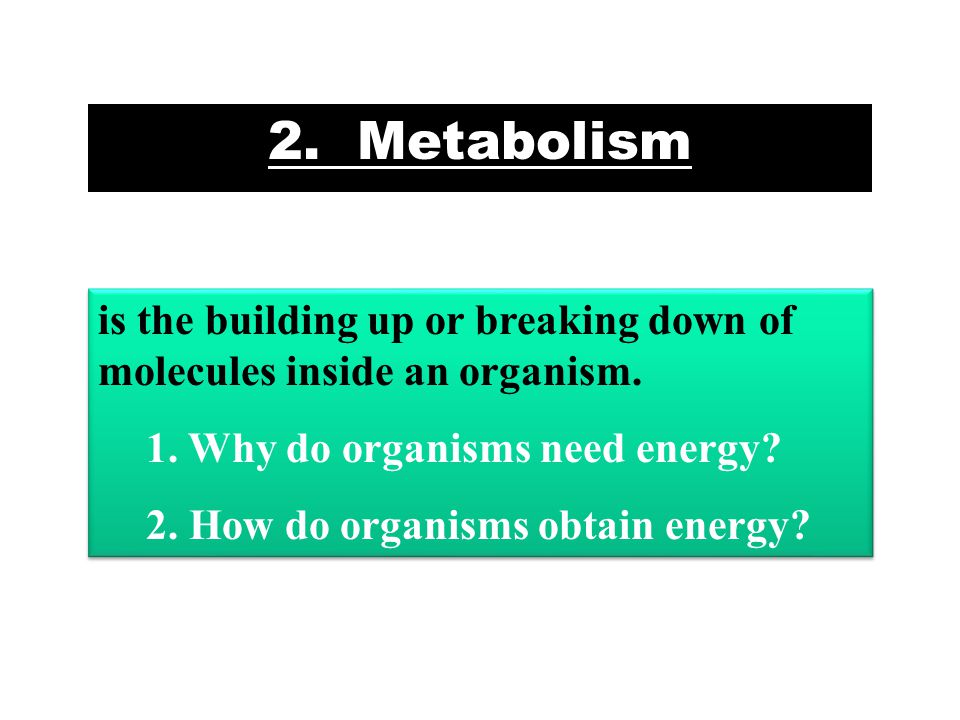 2. Metabolism

is the building up or breaking down of molecules inside an organism.

1. Why do organisms need energy?

2. How do organisms obtain energy?